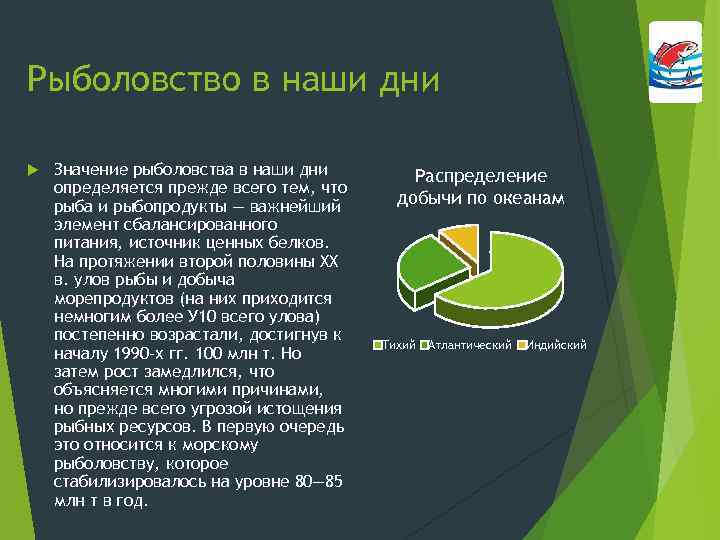 Рыболовство в наши дни

Значение рыболовства в наши дни определяется прежде всего тем, что рыба и рыбопродукты — важнейший элемент сбалансированного питания, источник ценных белков. На протяжении второй половины XX в. улов рыбы и добыча морепродуктов (на них приходится немногим более У10 всего улова) постепенно возрастали, достигнув к началу 1990-х гг. 100 млн т. Но затем рост замедлился, что объясняется многими причинами, но прежде всего угрозой истощения рыбных ресурсов. В первую очередь это относится к морскому рыболовству, которое стабилизировалось на уровне 80—85 млн т в год.

Распределение добычи по океанам

Тихий Атлантический Индийский